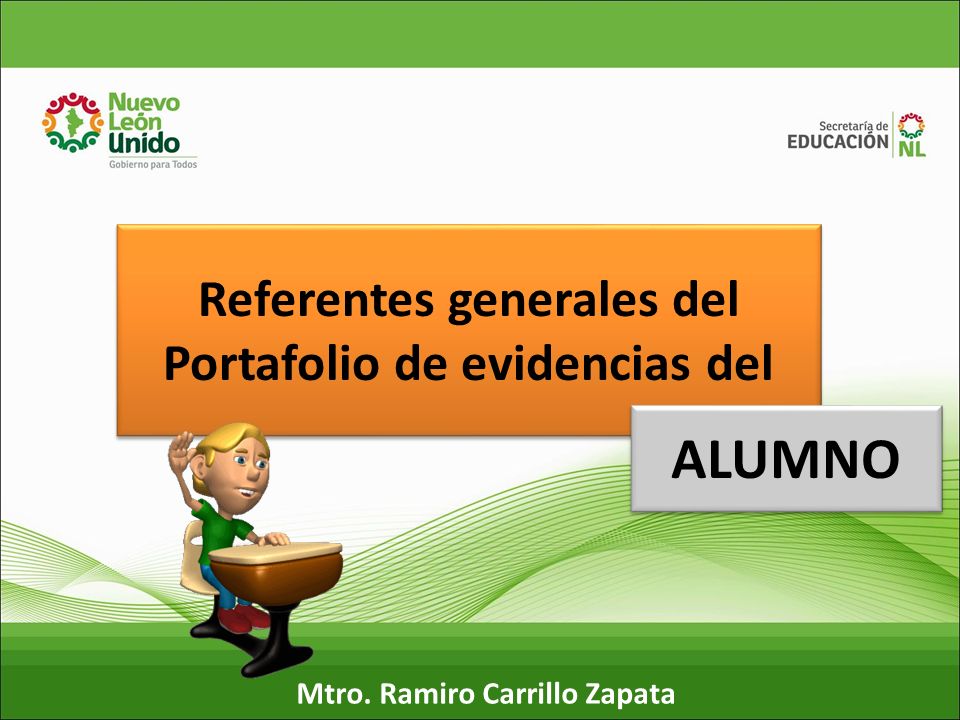 Nuevo León Unido
Gobierno para Todos

Secretaría de
EDUCACIÓN NL

Referentes generales del Portafolio de evidencias del

ALUMNO

Mtro. Ramiro Carrillo Zapata